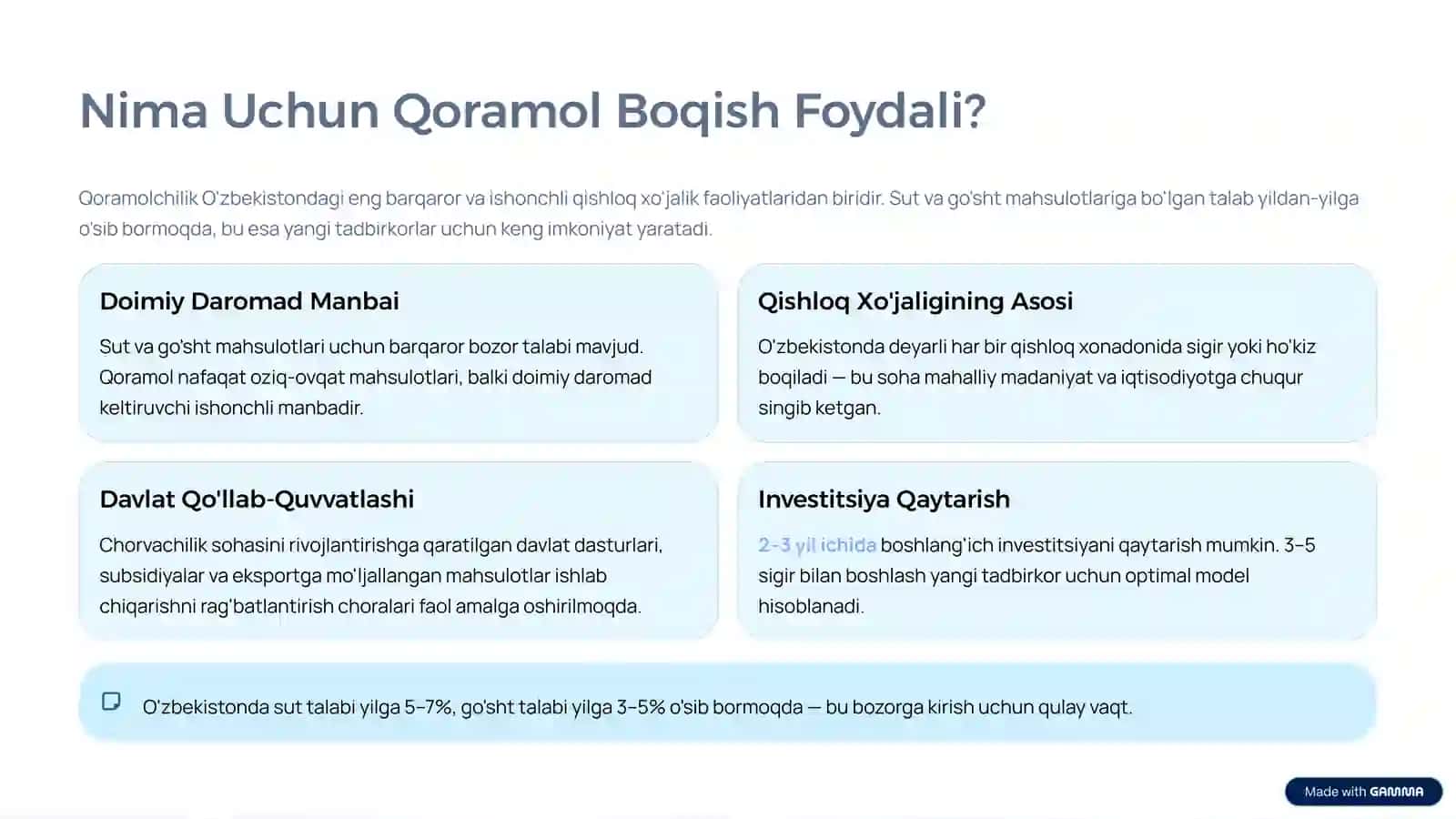 Nima Uchun Qoramol Boqish Foydali?

Qoramolchilik O'zbekistondagi eng barqaror va ishonchli qishloq xo'jalik faoliyatlaridan biridir. Sut va go'sht mahsulotlariga bo'lgan talab yildan-yilga o'sib bormoqda, bu esa yangi tadbirkorlar uchun keng imkoniyat yaratadi.

Doimiy Daromad Manbai

Sut va go'sht mahsulotlari uchun barqaror bozor talabi mavjud. Qoramol nafaqat oziq-ovqat mahsulotlari, balki doimiy daromad keltiruvchi ishonchli manbadir.

Qishloq Xo'jaligining Asosi

O'zbekistonda deyarli har bir qishloq xonadonida sigir yoki ho'kiz boqiladi — bu soha mahalliy madaniyat va iqtisodiyotga chuqur singib ketgan.

Davlat Qo'llab-Quvvatlashi

Chorvachilik sohasini rivojlantirishga qaratilgan davlat dasturlari, subsidiyalar va eksportga mo'ljallangan mahsulotlar ishlab chiqarishni rag'batlantirish choralari faol amalga oshirilmoqda.

Investitsiya Qaytarish

2-3 yil ichida boshlang'ich investitsiyani qaytarish mumkin. 3–5 sigir bilan boshlash yangi tadbirkor uchun optimal model hisoblanadi.

O'zbekistonda sut talabi yilga 5–7%, go'sht talabi yilga 3–5% o'sib bormoqda — bu bozorga kirish uchun qulay vaqt.

Made with GAMMA